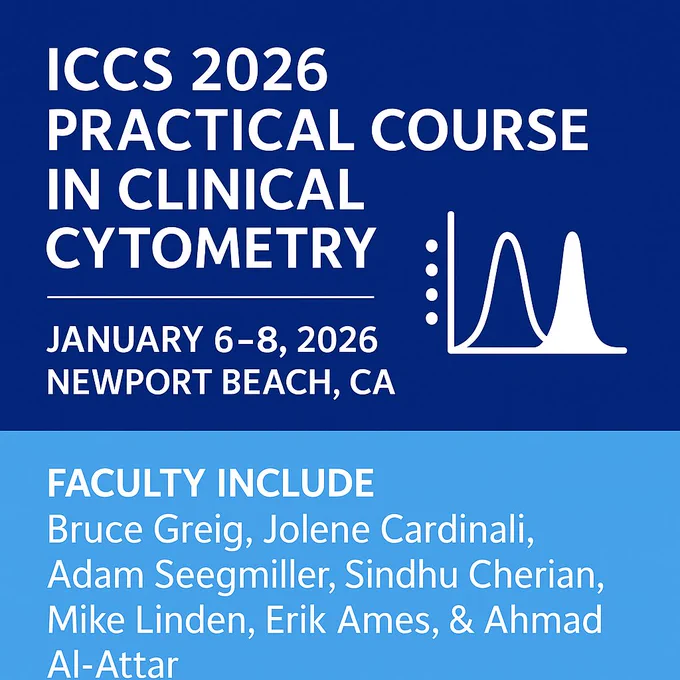 ICCS 2026
PRACTICAL COURSE
IN CLINICAL
CYTOMETRY

JANUARY 6–8, 2026
NEWPORT BEACH, CA

FACULTY INCLUDE
Bruce Greig, Jolene Cardinali, Adam Seegmiller, Sindhu Cherian, Mike Linden, Erik Ames, & Ahmad Al-Attar